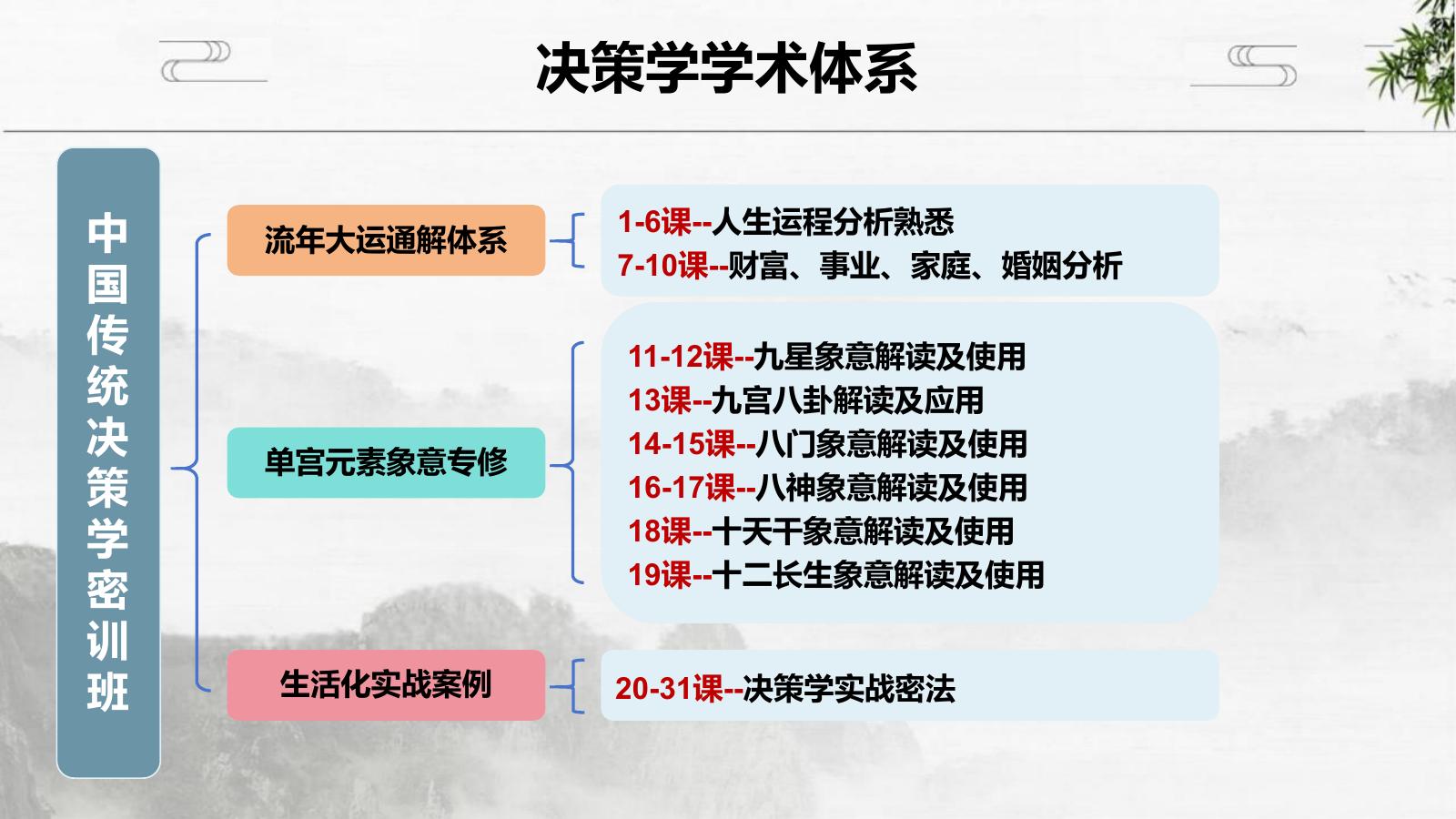 决策学学术体系

中国传统决策学密训班

流年大运通解体系

1-6课--人生运程分析熟悉
7-10课--财富、事业、家庭、婚姻分析

单宫元素象意专修

11-12课--九星象意解读及使用
13课--九宫八卦解读及应用
14-15课--八门象意解读及使用
16-17课--八神象意解读及使用
18课--十天干象意解读及使用
19课--十二长生象意解读及使用

生活化实战案例

20-31课--决策学实战密法